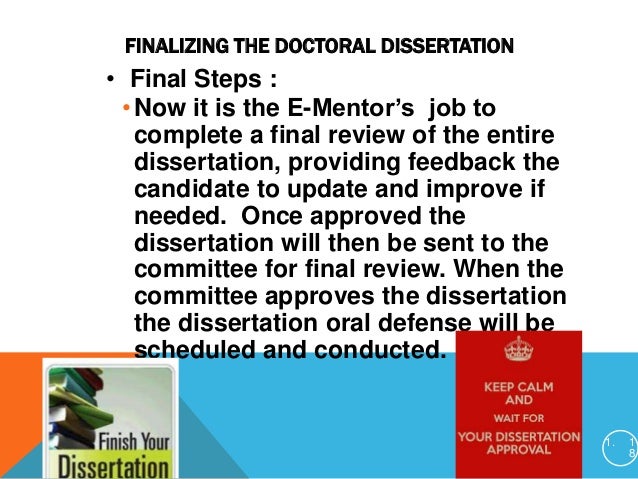 FINALIZING THE DOCTORAL DISSERTATION

• Final Steps :

• Now it is the E-Mentor's job to complete a final review of the entire dissertation, providing feedback the candidate to update and improve if needed. Once approved the dissertation will then be sent to the committee for final review. When the committee approves the dissertation the dissertation oral defense will be scheduled and conducted.

Finish Your Dissertation

KEEP CALM AND WAIT FOR YOUR DISSERTATION APPROVAL

1. 18